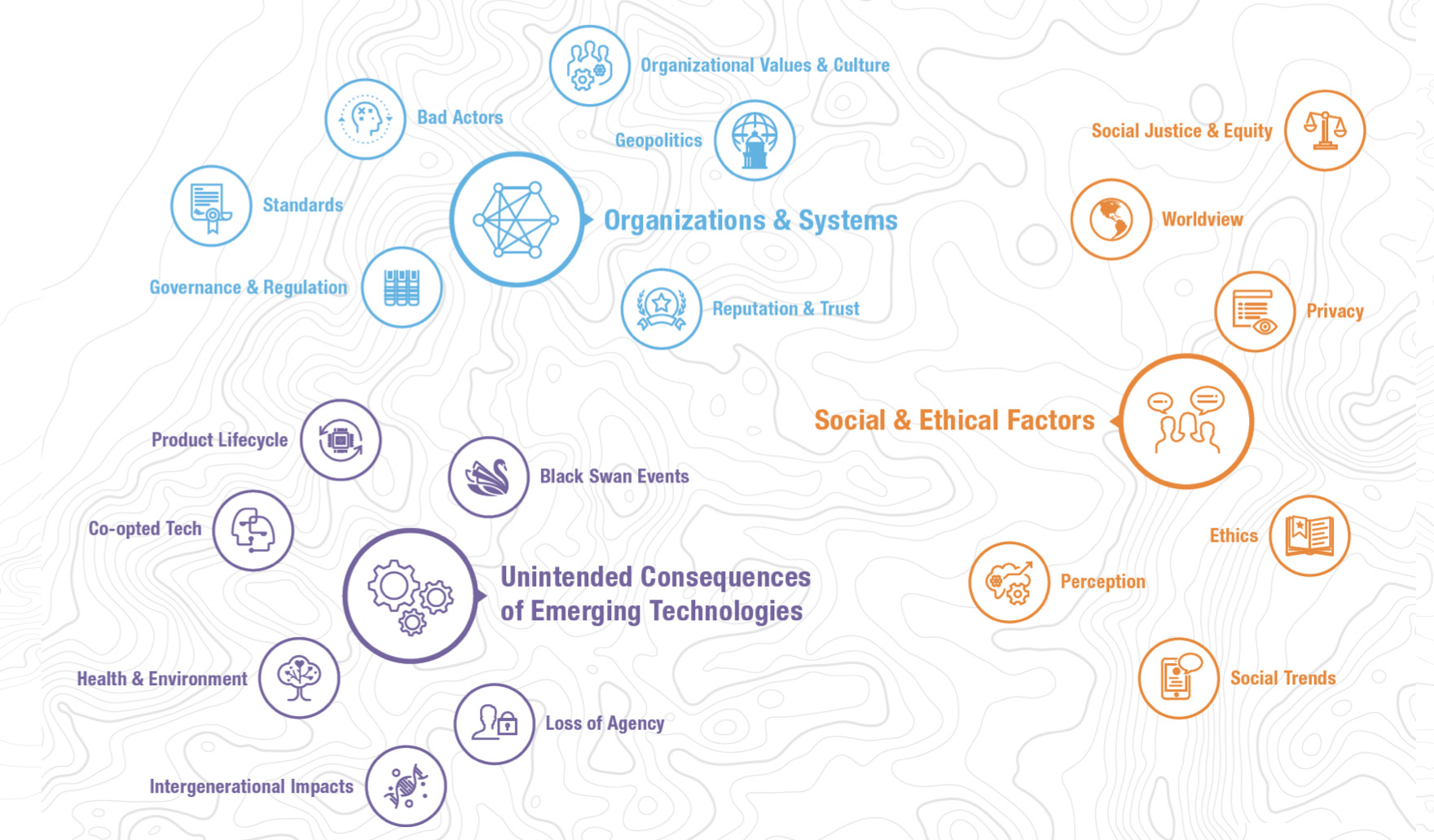 Organizational Values & Culture

Bad Actors

Geopolitics

Standards

Organizations & Systems

Governance & Regulation

Reputation & Trust

Social Justice & Equity

Worldview

Privacy

Social & Ethical Factors

Ethics

Perception

Social Trends

Product Lifecycle

Black Swan Events

Co-opted Tech

Unintended Consequences of Emerging Technologies

Health & Environment

Loss of Agency

Intergenerational Impacts